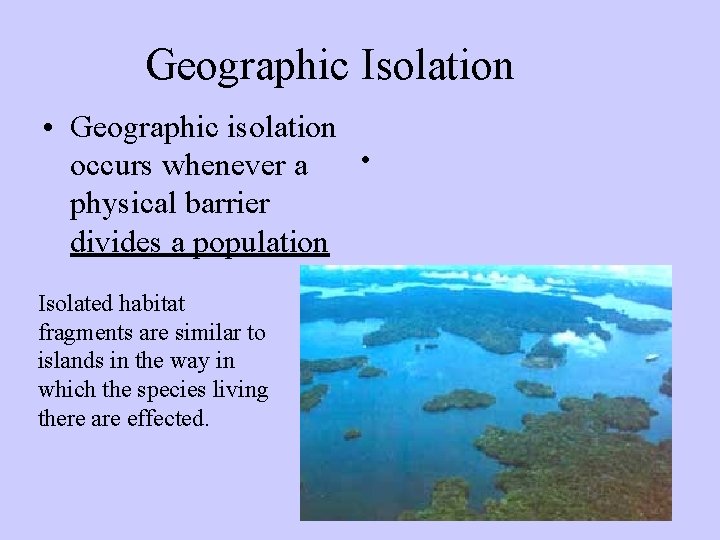 Geographic Isolation

• Geographic isolation occurs whenever a physical barrier divides a population

•

Isolated habitat fragments are similar to islands in the way in which the species living there are effected.